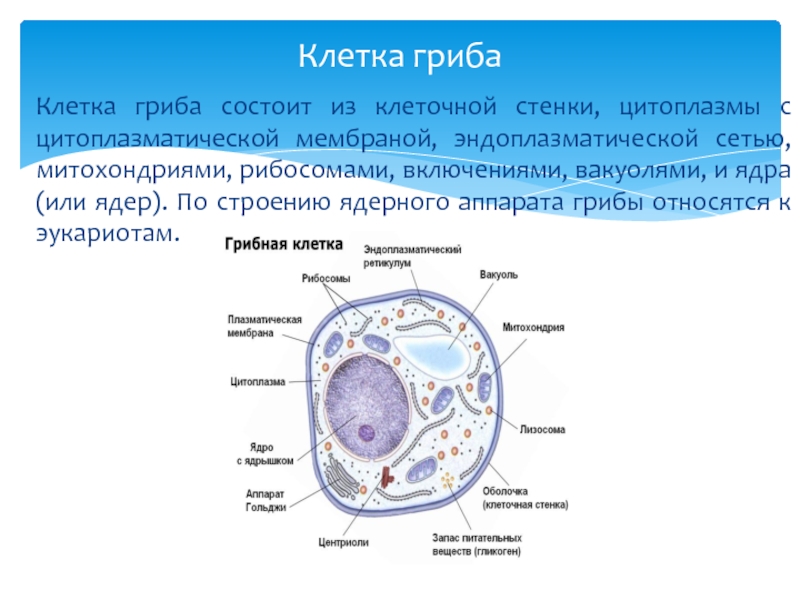 Клетка гриба

Клетка гриба состоит из клеточной стенки, цитоплазмы с цитоплазматической мембраной, эндоплазматической сетью, митохондриями, рибосомами, включениями, вакуолями, и ядра (или ядер). По строению ядерного аппарата грибы относятся к эукариотам.

Грибная клетка

Эндоплазматический ретикулум

Рибосомы

Вакуоль

Плазматическая мембрана

Митохондрия

Цитоплазма

Лизосома

Ядро с ядрышком

Аппарат Гольджи

Оболочка (клеточная стенка)

Центриоли

Запас питательных веществ (гликоген)